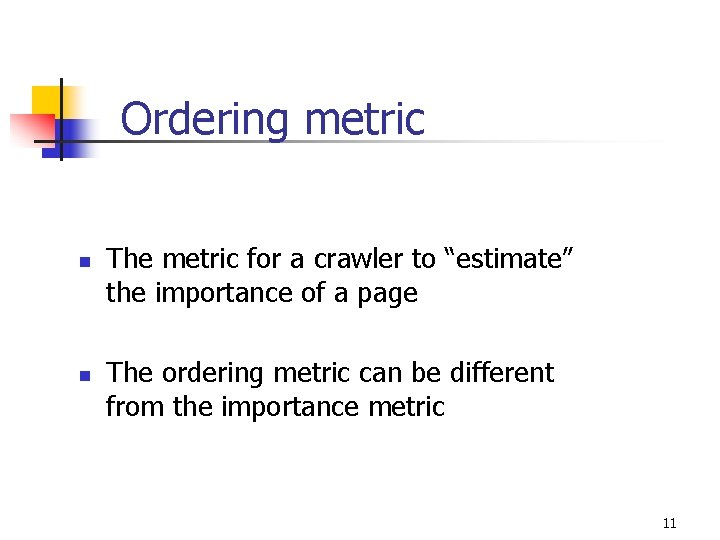 Ordering metric

- The metric for a crawler to “estimate” the importance of a page

- The ordering metric can be different from the importance metric

11